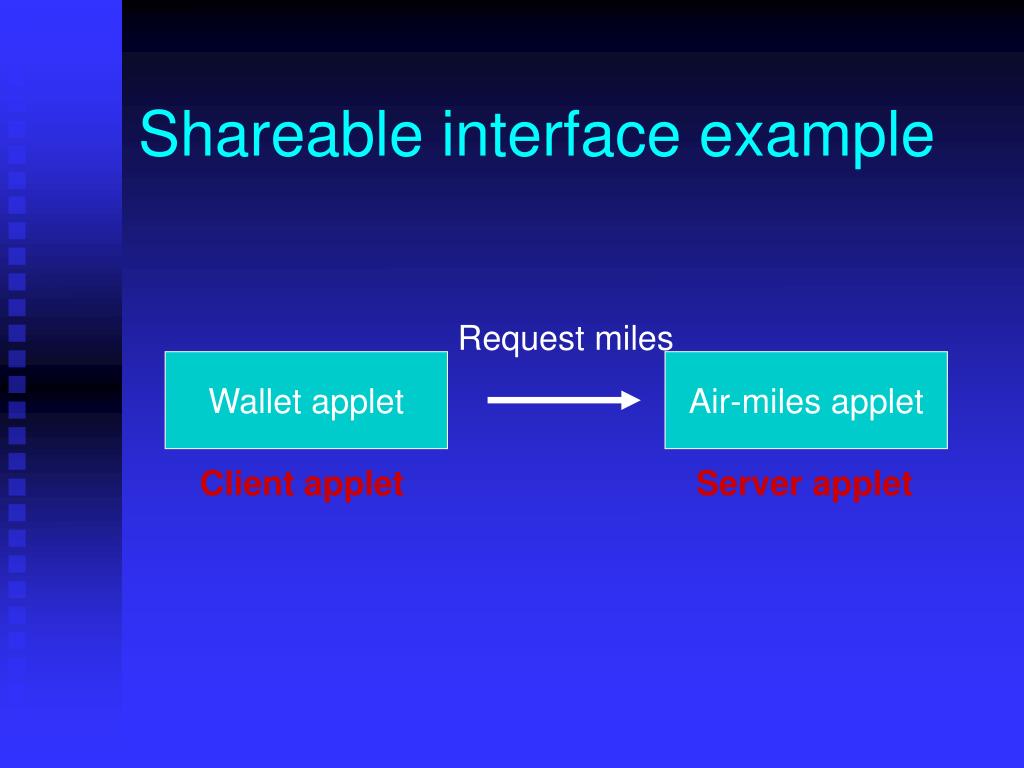 Shareable interface example

Request miles

Wallet applet

Air-miles applet

Client applet

Server applet